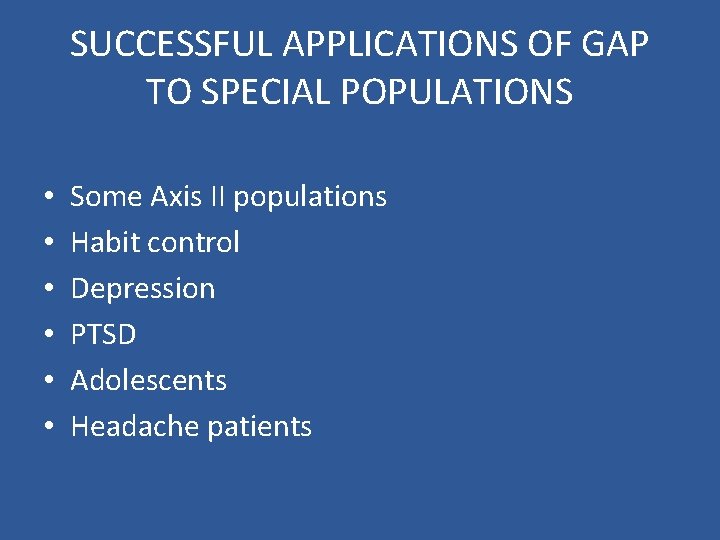 SUCCESSFUL APPLICATIONS OF GAP TO SPECIAL POPULATIONS

• Some Axis II populations
• Habit control
• Depression
• PTSD
• Adolescents
• Headache patients